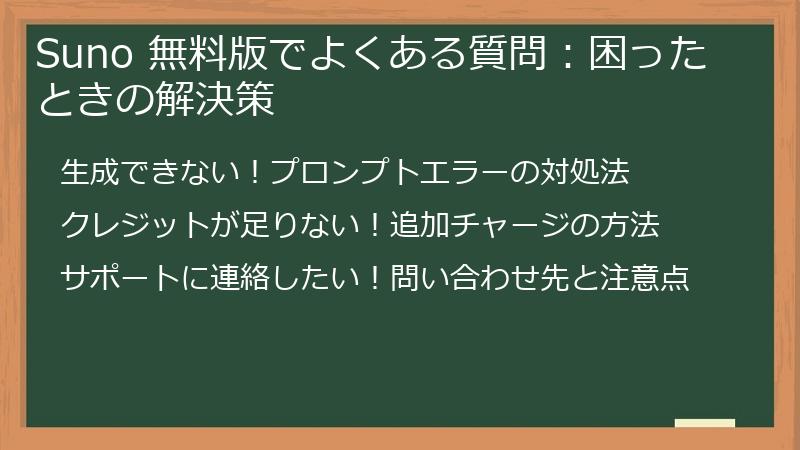 Suno 無料版でよくある質問：困ったときの解決策

生成できない！プロンプトエラーの対処法

クレジットが足りない！追加チャージの方法

サポートに連絡したい！問い合わせ先と注意点